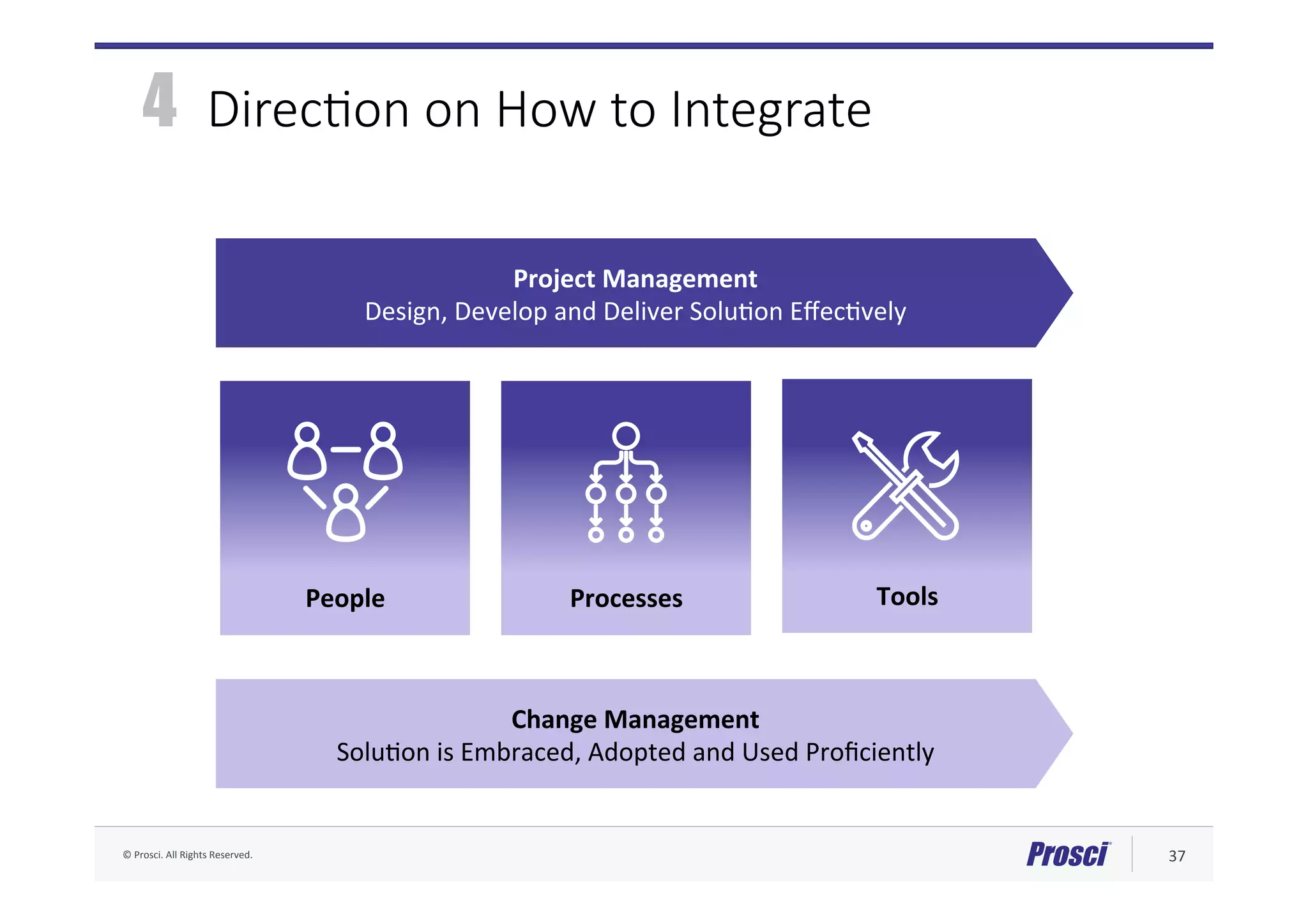 4 Direction on How to Integrate

Project Management
Design, Develop and Deliver Solution Effectively

People

Processes

Tools

Change Management
Solution is Embraced, Adopted and Used Proficiently

© Prosci. All Rights Reserved.

Prosci

37